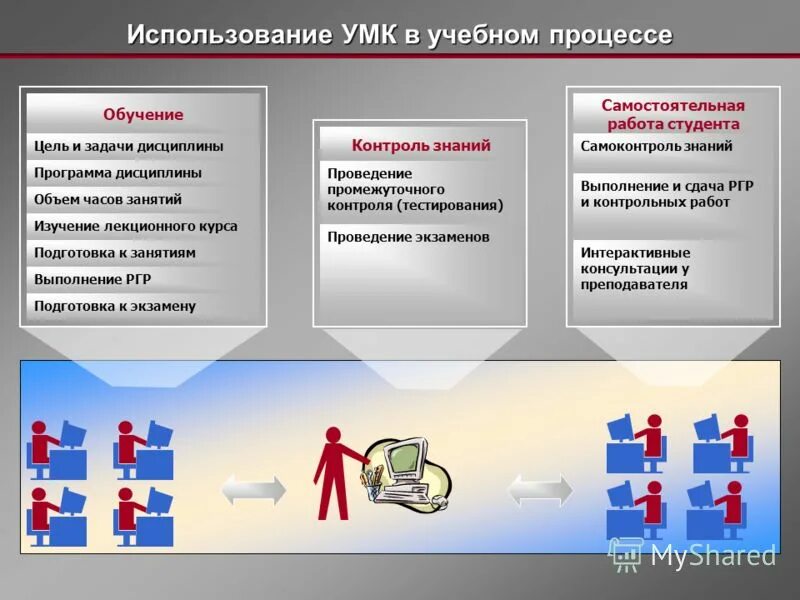 Использование УМК в учебном процессе

Обучение

Цель и задачи дисциплины

Программа дисциплины

Объем часов занятий

Изучение лекционного курса

Подготовка к занятиям

Выполнение РГР

Подготовка к экзамену

Контроль знаний

Проведение промежуточного контроля (тестирования)

Проведение экзаменов

Самостоятельная работа студента

Самоконтроль знаний

Выполнение и сдача РГР и контрольных работ

Интерактивные консультации у преподавателя

MyShared